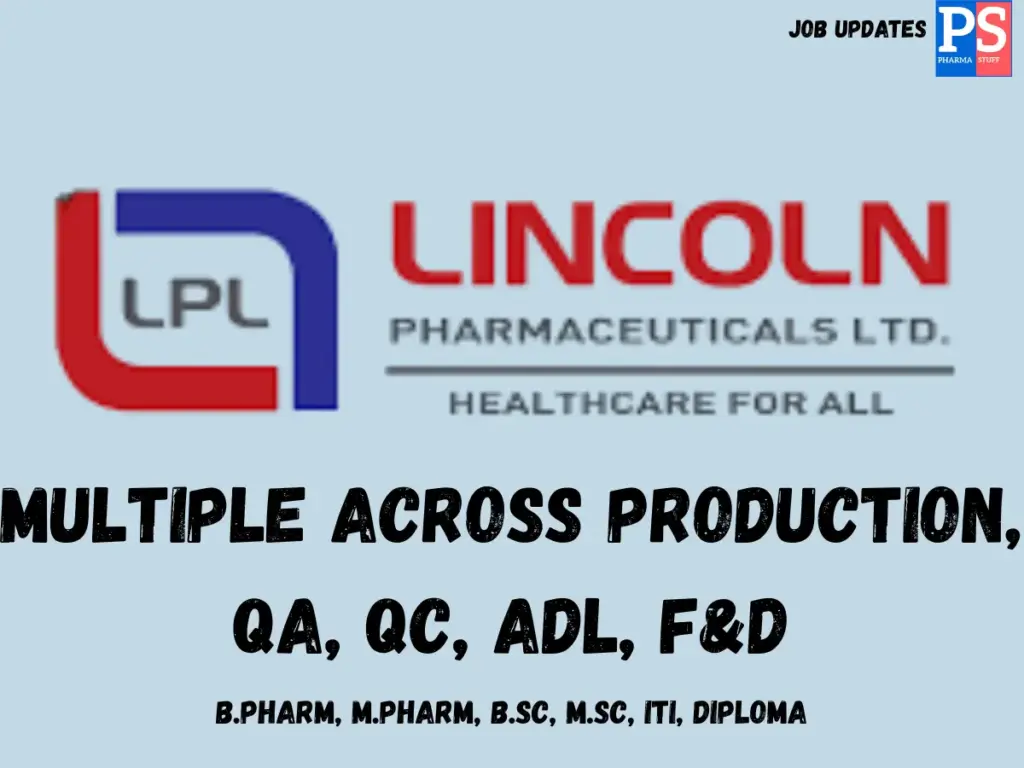 JOB UPDATES
PS
PHARMA STUFF

LPL
LINCOLN
PHARMACEUTICALS LTD.
HEALTHCARE FOR ALL

MULTIPLE ACROSS PRODUCTION, QA, QC, ADL, F&D

B.PHARM, M.PHARM, B.SC, M.SC, ITI, DIPLOMA